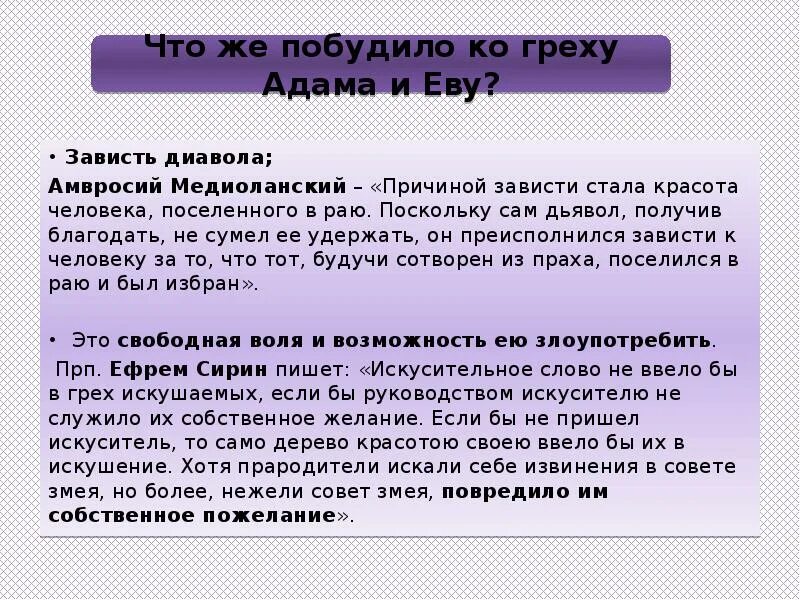 Что же побудило ко греху Адама и Еву?

• Зависть диавола;

Амвросий Медиоланский – «Причиной зависти стала красота человека, поселенного в раю. Поскольку сам дьявол, получив благодать, не сумел ее удержать, он преисполнился зависти к человеку за то, что тот, будучи сотворен из праха, поселился в раю и был избран».

• Это свободная воля и возможность ею злоупотребить.

Прп. Ефрем Сирин пишет: «Искусительное слово не ввело бы в грех искушаемых, если бы руководством искусителю не служило их собственное желание. Если бы не пришел искуситель, то само дерево красотою своею ввело бы их в искушение. Хотя прародители искали себе извинения в совете змея, но более, нежели совет змея, повредило им собственное пожелание».